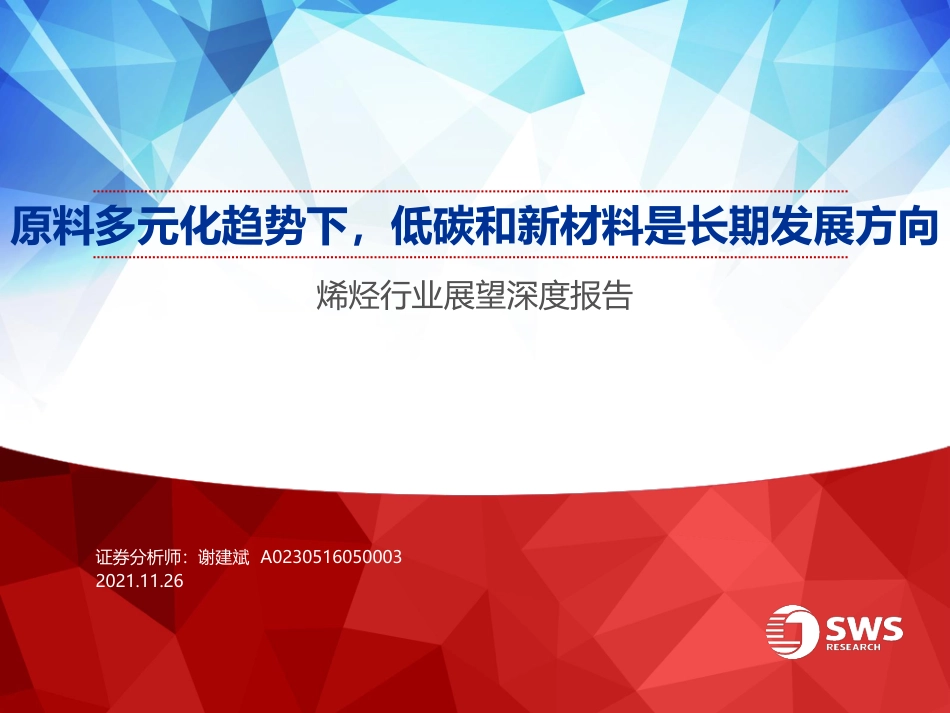 原料多元化趋势下，低碳和新材料是长期发展方向

烯烃行业展望深度报告

证券分析师：谢建斌 A0230516050003
2021.11.26

SWS
RESEARCH